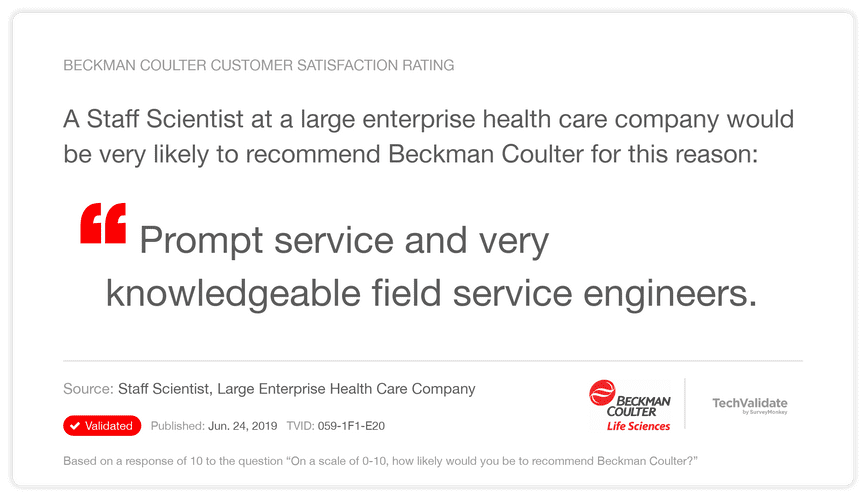 BECKMAN COULTER CUSTOMER SATISFACTION RATING

A Staff Scientist at a large enterprise health care company would be very likely to recommend Beckman Coulter for this reason:

“ Prompt service and very knowledgeable field service engineers.

Source: Staff Scientist, Large Enterprise Health Care Company

Validated Published: Jun. 24, 2019 TVID: 059-1F1-E20

BECKMAN COULTER Life Sciences

TechValidate by SurveyMonkey

Based on a response of 10 to the question “On a scale of 0-10, how likely would you be to recommend Beckman Coulter?”